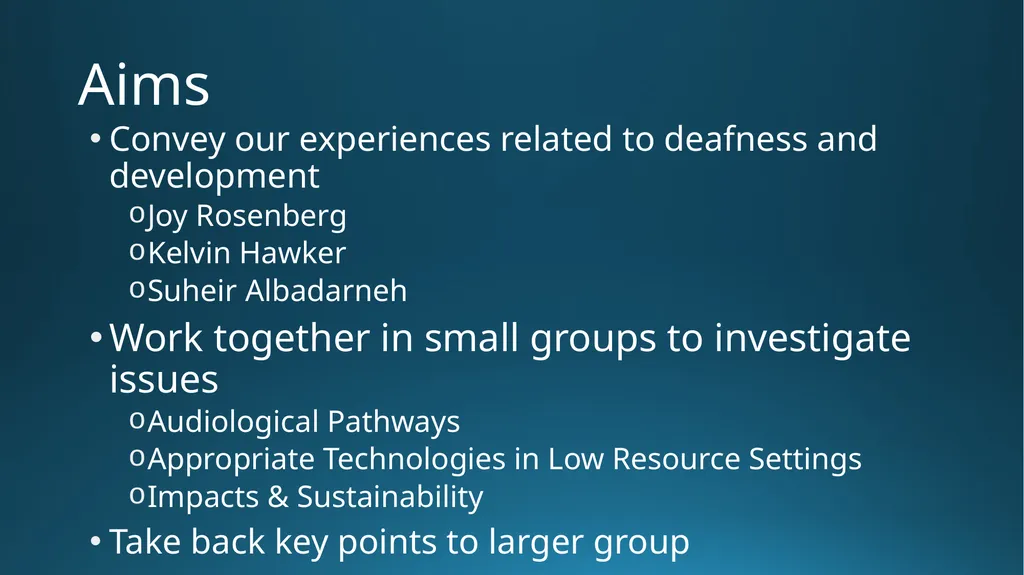 Aims

• Convey our experiences related to deafness and development
  o Joy Rosenberg
  o Kelvin Hawker
  o Suheir Albadarneh
• Work together in small groups to investigate issues
  o Audiological Pathways
  o Appropriate Technologies in Low Resource Settings
  o Impacts & Sustainability
• Take back key points to larger group